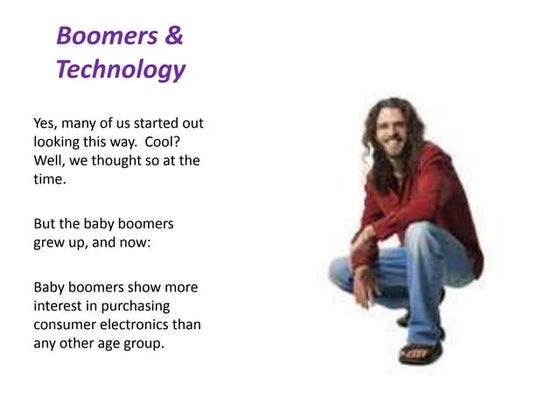 Boomers & Technology

Yes, many of us started out looking this way.  Cool? Well, we thought so at the time.

But the baby boomers grew up, and now:

Baby boomers show more interest in purchasing consumer electronics than any other age group.